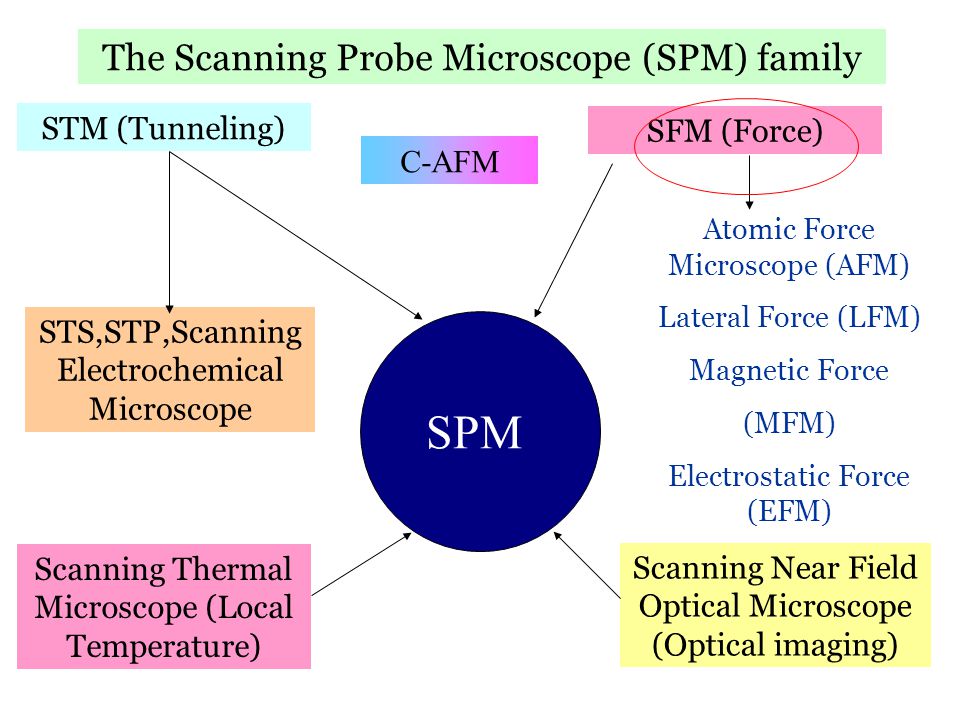 The Scanning Probe Microscope (SPM) family

STM (Tunneling)

C-AFM

SFM (Force)

Atomic Force Microscope (AFM)

Lateral Force (LFM)

Magnetic Force

(MFM)

Electrostatic Force (EFM)

STS,STP,Scanning Electrochemical Microscope

SPM

Scanning Thermal Microscope (Local Temperature)

Scanning Near Field Optical Microscope (Optical imaging)